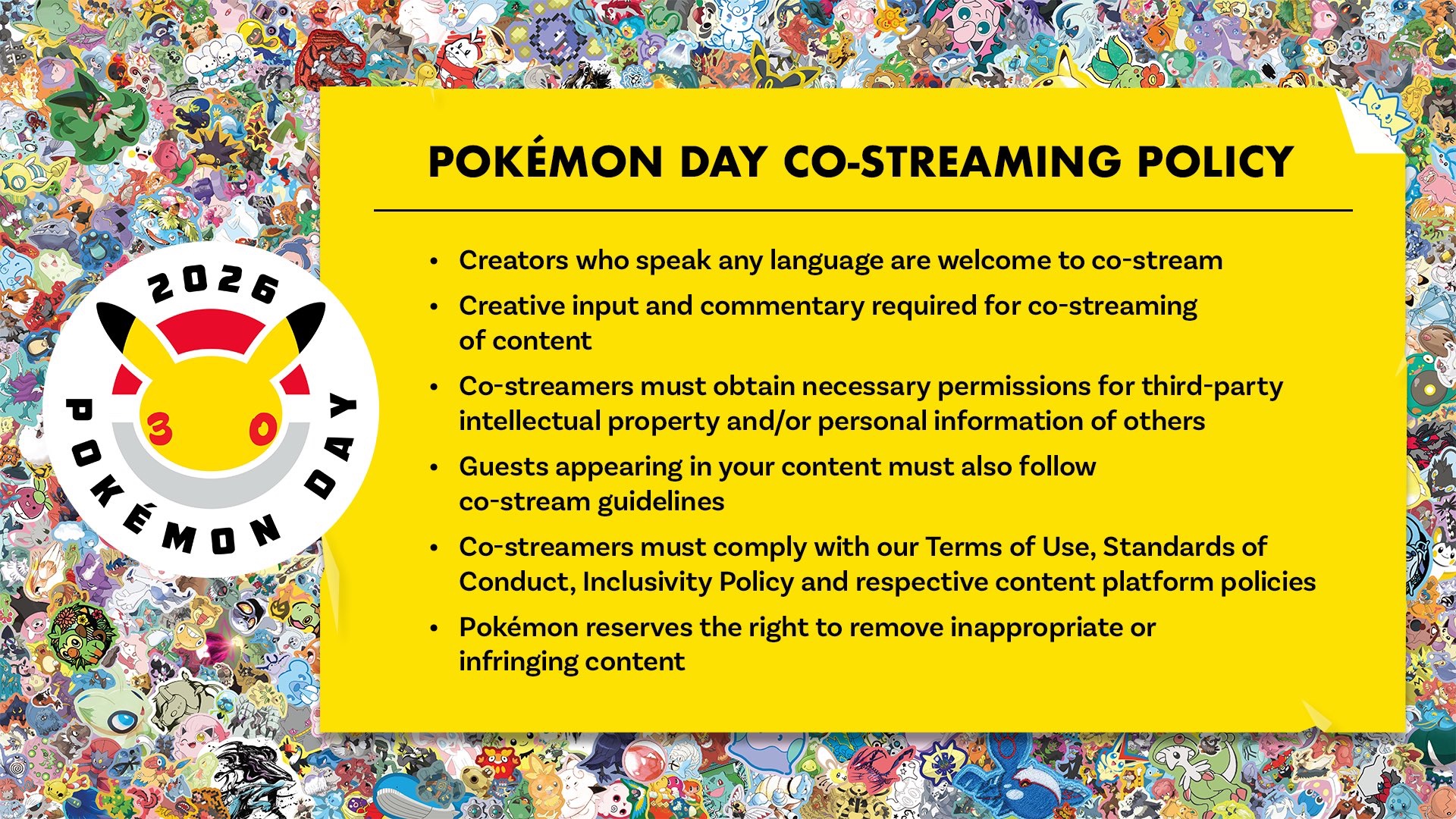 2026
30
POKÉMON DAY

POKÉMON DAY CO-STREAMING POLICY

• Creators who speak any language are welcome to co-stream
• Creative input and commentary required for co-streaming of content
• Co-streamers must obtain necessary permissions for third-party intellectual property and/or personal information of others
• Guests appearing in your content must also follow co-stream guidelines
• Co-streamers must comply with our Terms of Use, Standards of Conduct, Inclusivity Policy and respective content platform policies
• Pokémon reserves the right to remove inappropriate or infringing content